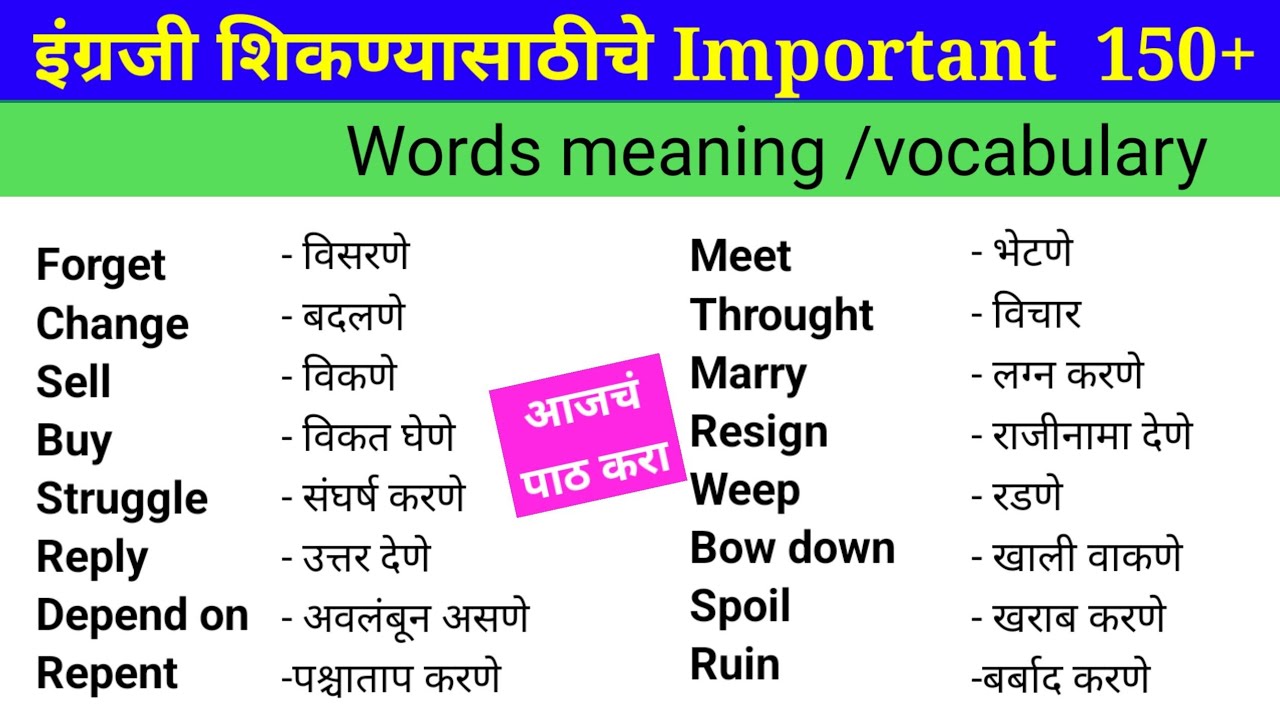 इंग्रजी शिकण्यासाठीचे Important 150+

Words meaning /vocabulary

Forget - विसरणे
Change - बदलणे
Sell - विकणे
Buy - विकत घेणे
Struggle - संघर्ष करणे
Reply - उत्तर देणे
Depend on - अवलंबून असणे
Repent -पश्चाताप करणे

आजचं पाठ करा

Meet - भेटणे
Throught - विचार
Marry - लग्न करणे
Resign - राजीनामा देणे
Weep - रडणे
Bow down - खाली वाकणे
Spoil - खराब करणे
Ruin -बर्बाद करणे